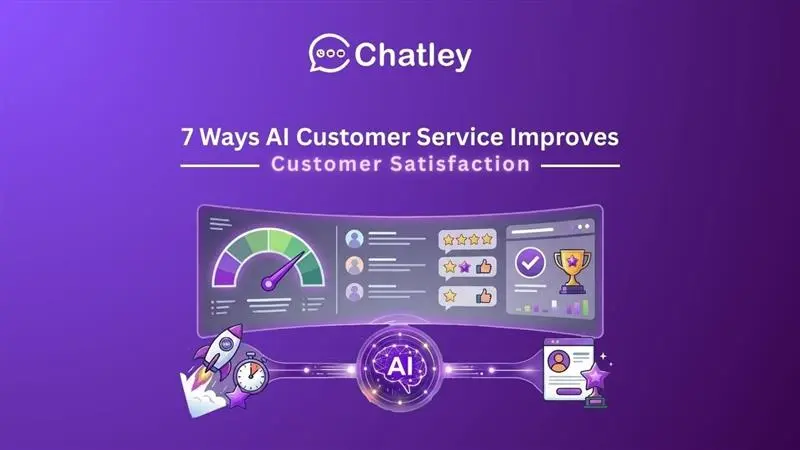 Chatley

7 Ways AI Customer Service Improves
Customer Satisfaction

AI